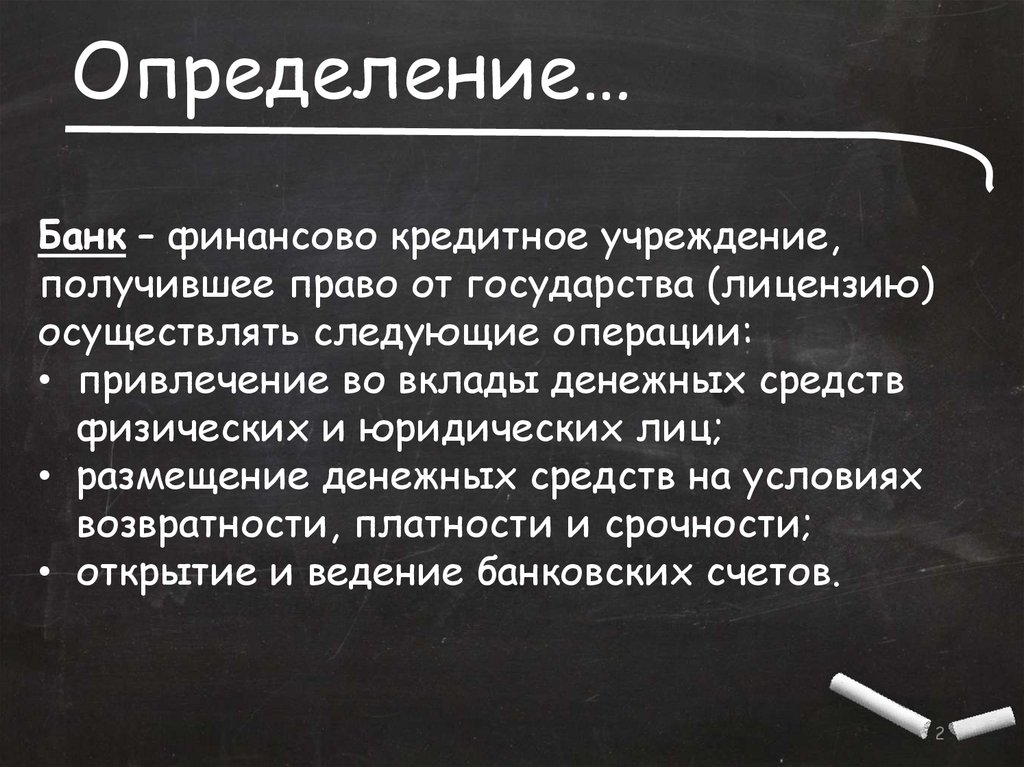 Определение…

Банк – финансово кредитное учреждение, получившее право от государства (лицензию) осуществлять следующие операции:
• привлечение во вклады денежных средств физических и юридических лиц;
• размещение денежных средств на условиях возвратности, платности и срочности;
• открытие и ведение банковских счетов.

2